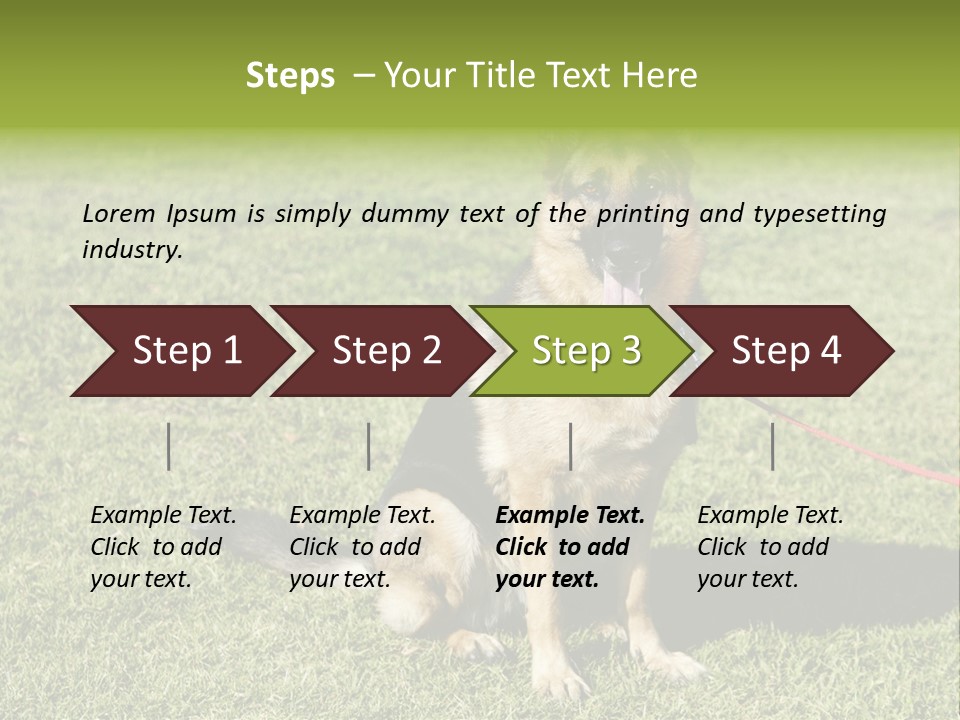 Steps – Your Title Text Here

Lorem Ipsum is simply dummy text of the printing and typesetting industry.

Step 1

Step 2

Step 3

Step 4

Example Text. Click to add your text.

Example Text. Click to add your text.

Example Text. Click to add your text.

Example Text. Click to add your text.